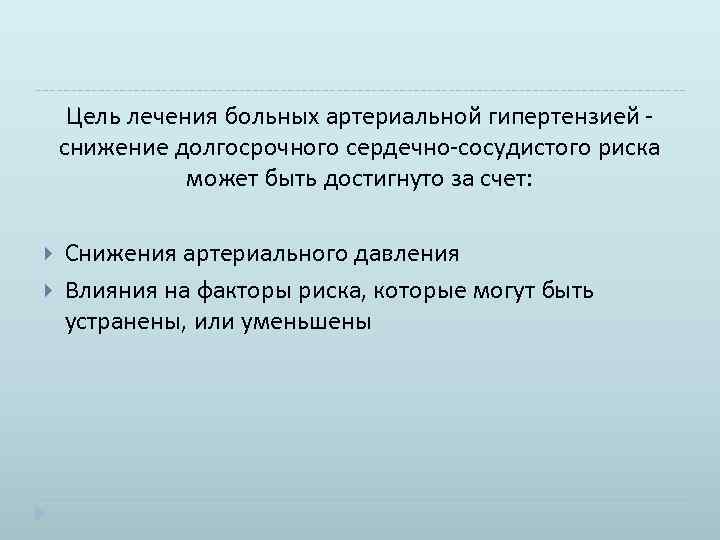 Цель лечения больных артериальной гипертензией - снижение долгосрочного сердечно-сосудистого риска может быть достигнуто за счет:

Снижения артериального давления

Влияния на факторы риска, которые могут быть устранены, или уменьшены